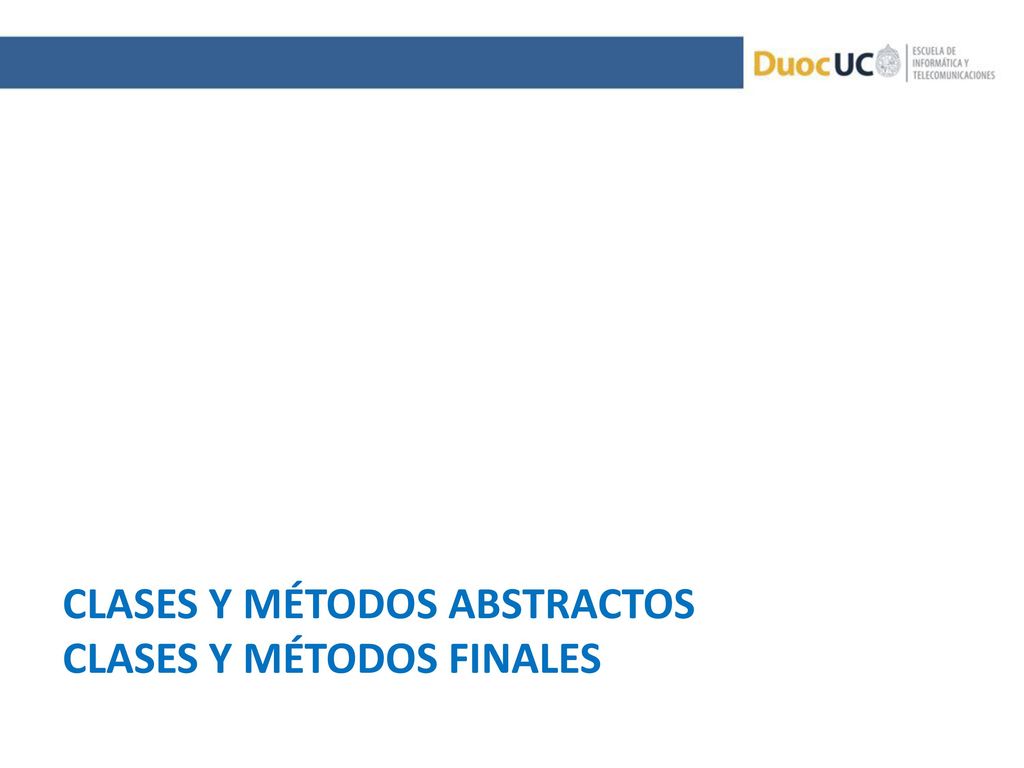 DuocUC ESCUELA DE INFORMÁTICA Y TELECOMUNICACIONES

CLASES Y MÉTODOS ABSTRACTOS
CLASES Y MÉTODOS FINALES